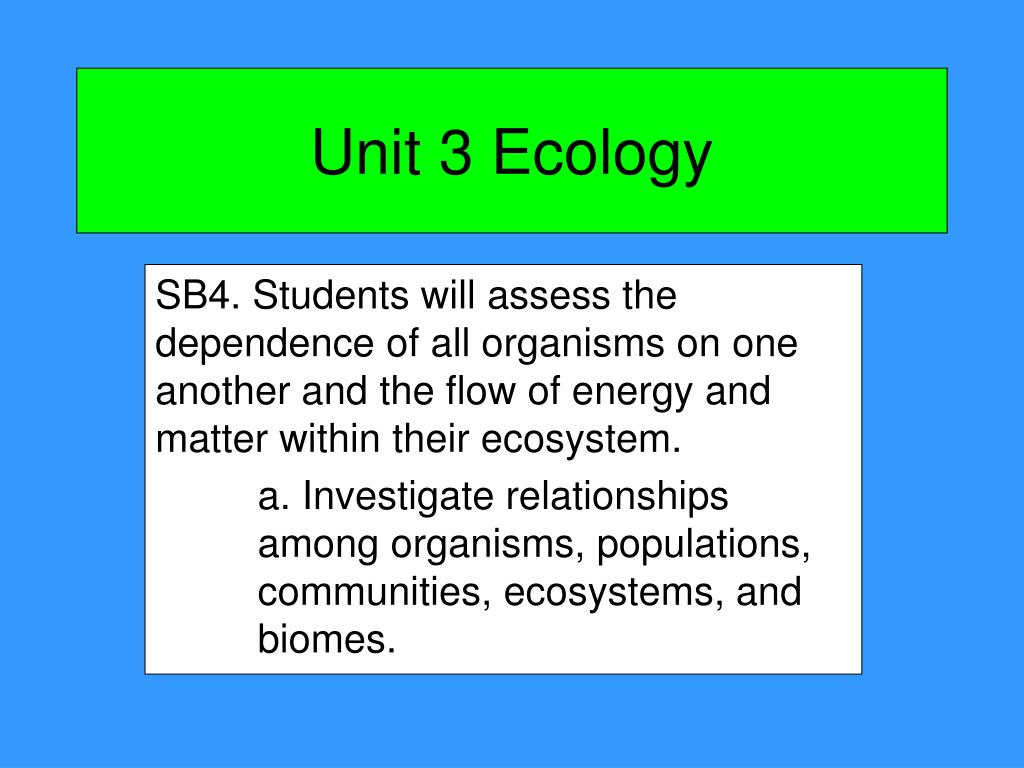 Unit 3 Ecology

SB4. Students will assess the dependence of all organisms on one another and the flow of energy and matter within their ecosystem.

a. Investigate relationships among organisms, populations, communities, ecosystems, and biomes.